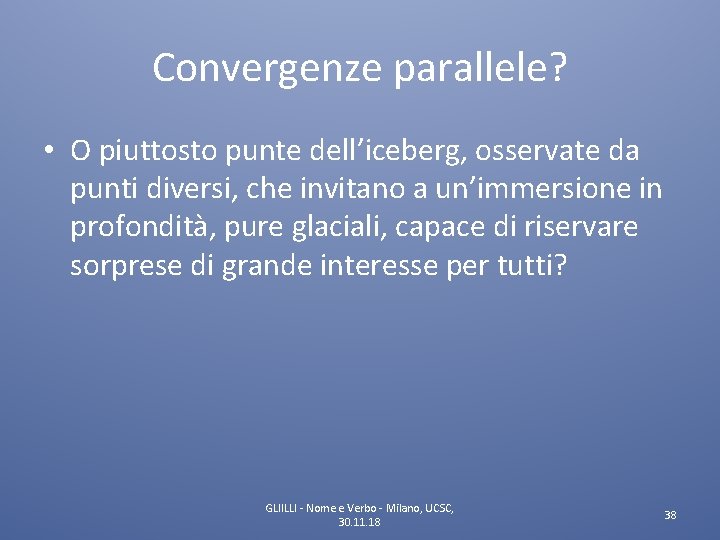 Convergenze parallele?

• O piuttosto punte dell’iceberg, osservate da punti diversi, che invitano a un’immersione in profondità, pure glaciali, capace di riservare sorprese di grande interesse per tutti?

GLIILLI - Nome e Verbo - Milano, UCSC, 30.11.18

38